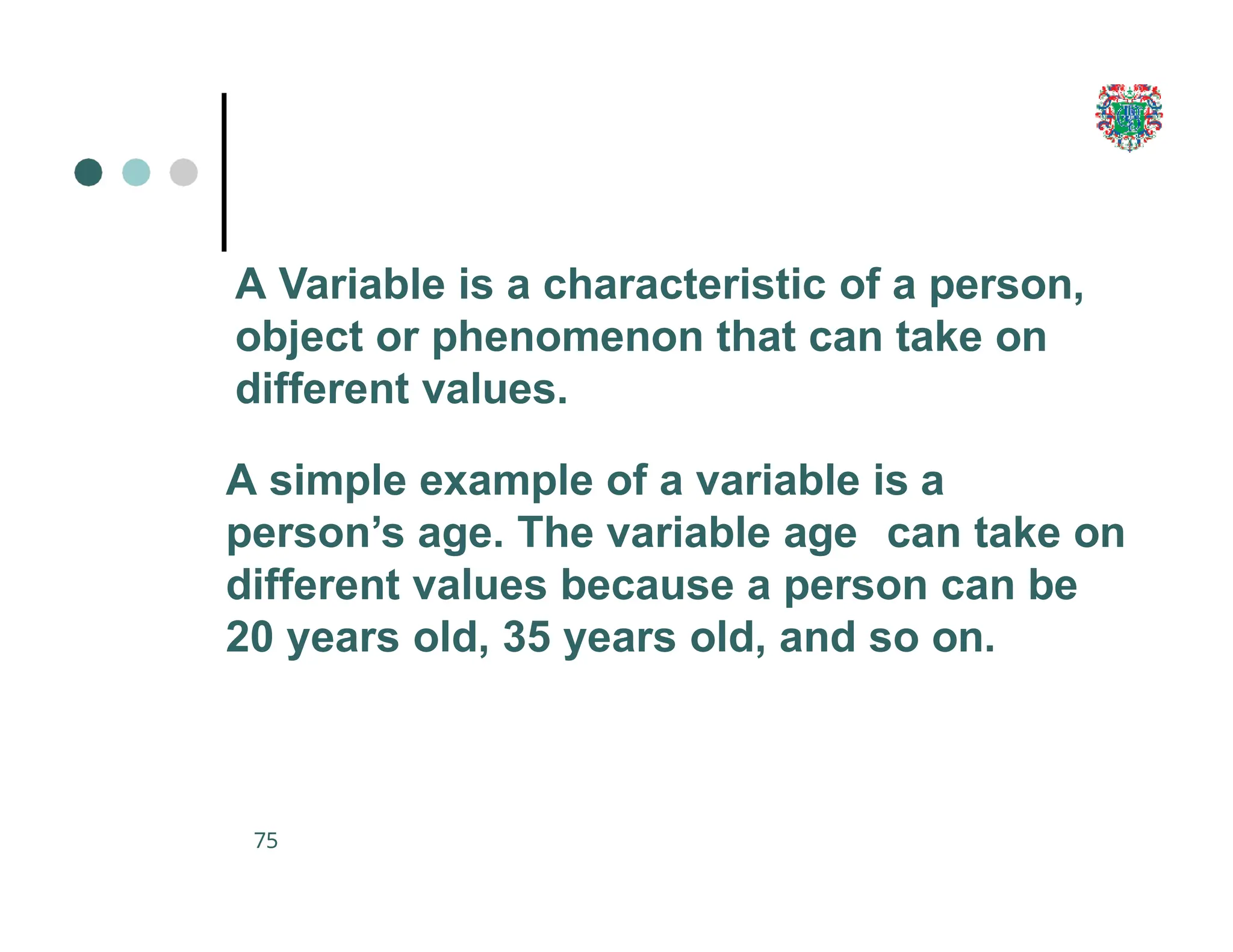 A Variable is a characteristic of a person, object or phenomenon that can take on different values.

A simple example of a variable is a person’s age. The variable age can take on different values because a person can be 20 years old, 35 years old, and so on.

75